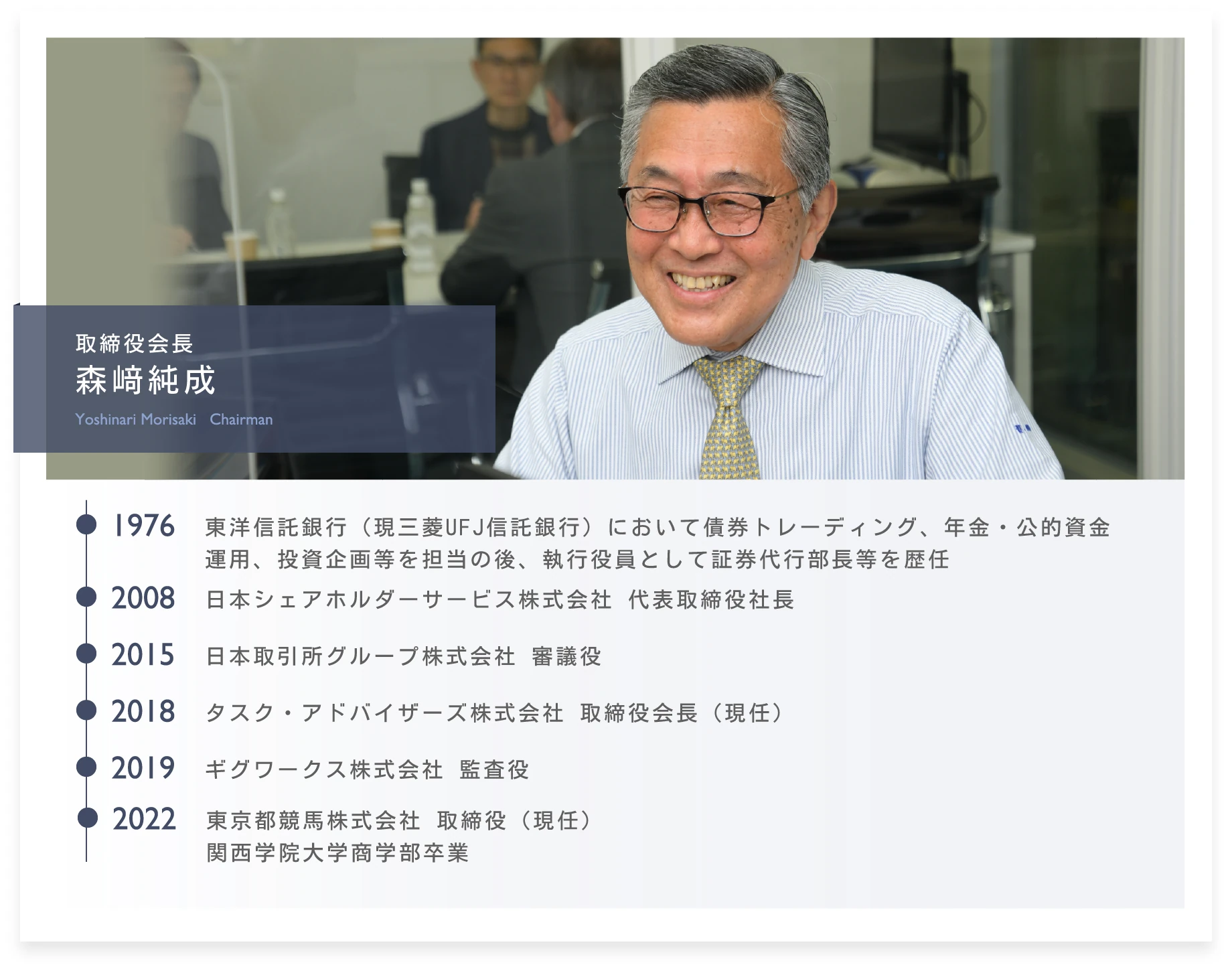 取締役会長
森﨑純成
Yoshinari Morisaki Chairman

1976 東洋信託銀行（現三菱UFJ信託銀行）において債券トレーディング、年金・公的資金運用、投資企画等を担当の後、執行役員として証券代行部長等を歴任

2008 日本シェアホルダーサービス株式会社 代表取締役社長

2015 日本取引所グループ株式会社 審議役

2018 タスク・アドバイザーズ株式会社 取締役会長（現任）

2019 ギグワークス株式会社 監査役

2022 東京都競馬株式会社 取締役（現任）
関西学院大学商学部卒業